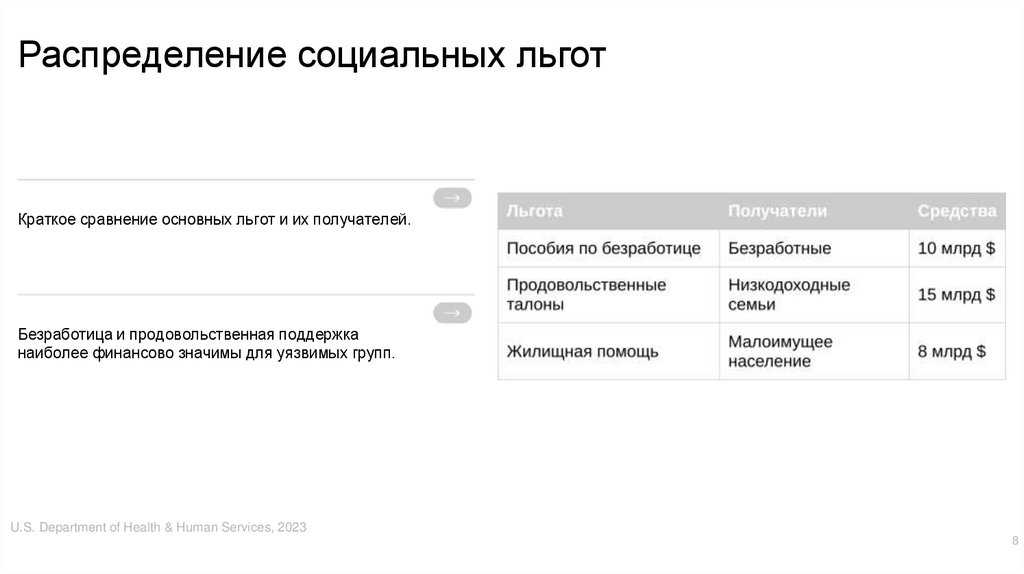 Распределение социальных льгот

→

Краткое сравнение основных льгот и их получателей.

→

Безработица и продовольственная поддержка наиболее финансово значимы для уязвимых групп.

| Льгота | Получатели | Средства |
|---|---|---|
| Пособия по безработице | Безработные | 10 млрд $ |
| Продовольственные талоны | Низкодоходные семьи | 15 млрд $ |
| Жилищная помощь | Малоимущее население | 8 млрд $ |

U.S. Department of Health & Human Services, 2023

8